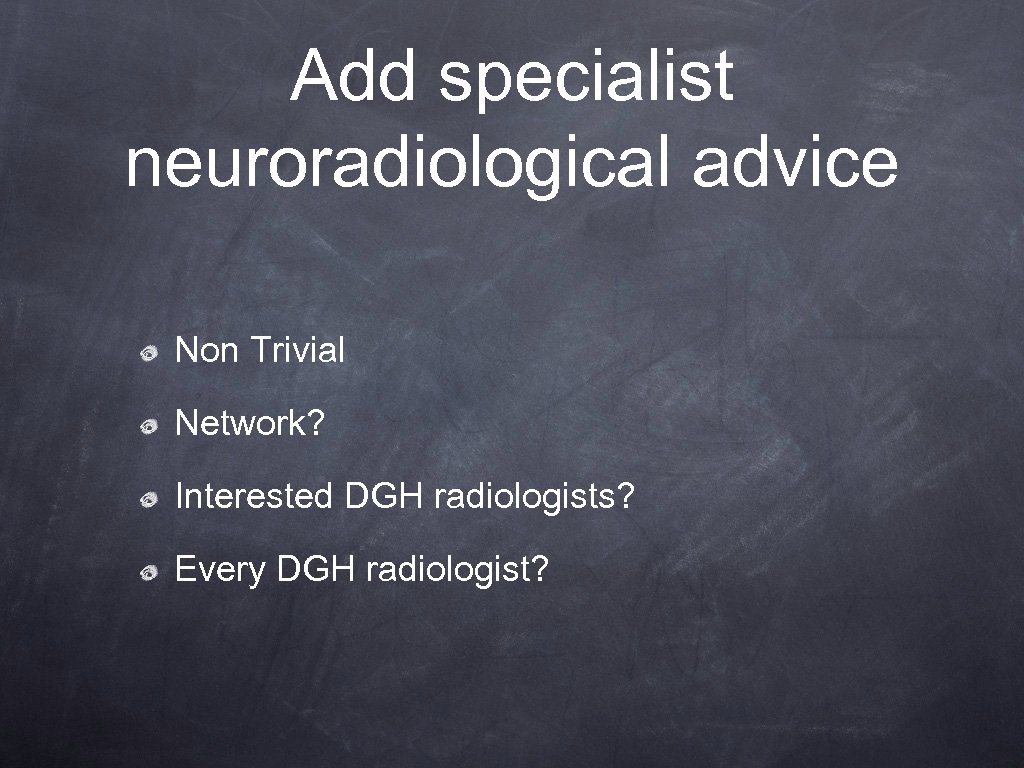 Add specialist neuroradiological advice

Non Trivial

Network?

Interested DGH radiologists?

Every DGH radiologist?